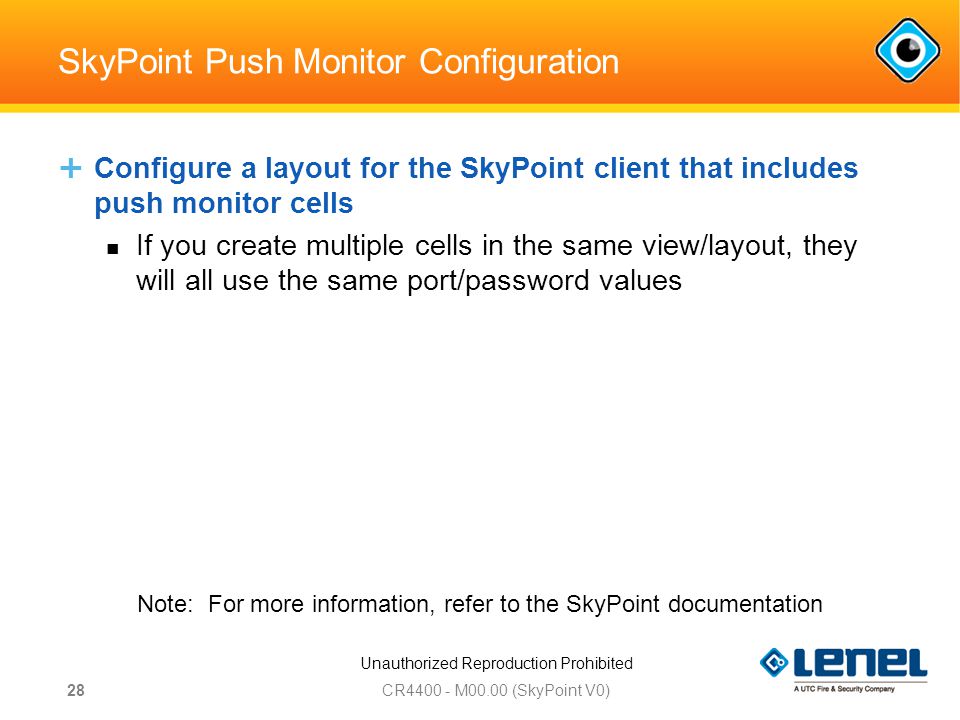 SkyPoint Push Monitor Configuration

+ Configure a layout for the SkyPoint client that includes push monitor cells

▪ If you create multiple cells in the same view/layout, they will all use the same port/password values

Note: For more information, refer to the SkyPoint documentation

Unauthorized Reproduction Prohibited

28

CR4400 - M00.00 (SkyPoint V0)

LENEL

A UTC Fire & Security Company